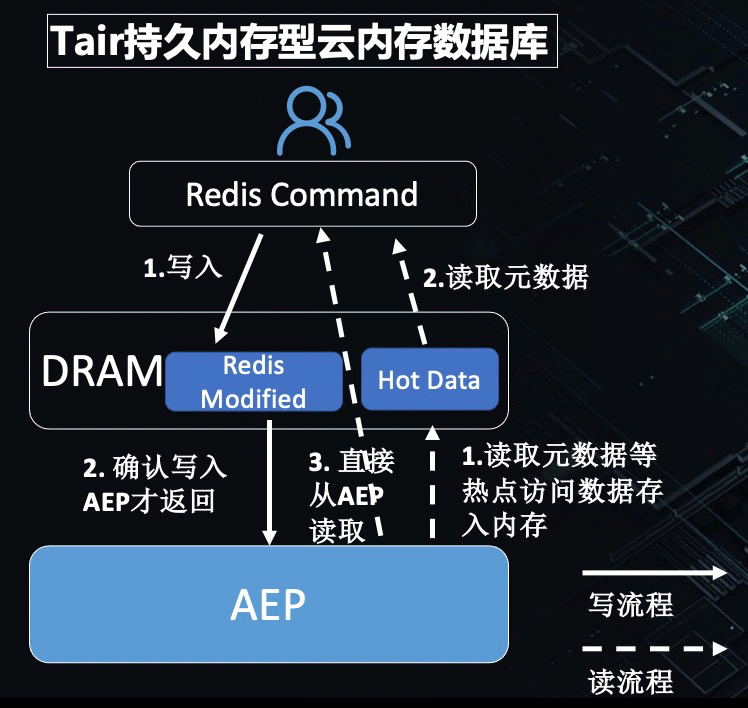 Tair持久内存型云内存数据库

Redis Command

1.写入

2.读取元数据

DRAM

Redis Modified

Hot Data

2. 确认写入AEP才返回

3. 直接从AEP读取

1.读取元数据等热点访问数据存入内存

AEP

写流程

读流程